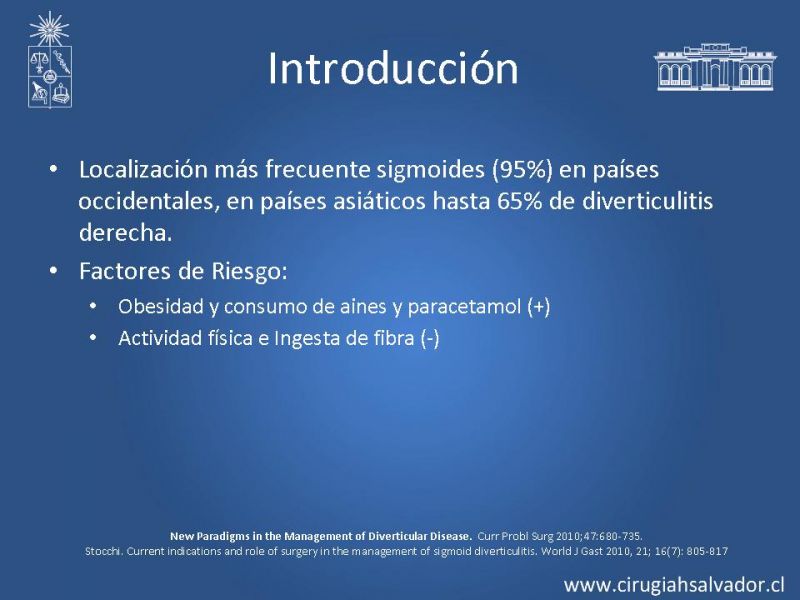 Introducción

• Localización más frecuente sigmoides (95%) en países occidentales, en países asiáticos hasta 65% de diverticulitis derecha.
• Factores de Riesgo:
• Obesidad y consumo de aines y paracetamol (+)
• Actividad física e Ingesta de fibra (-)

New Paradigms in the Management of Diverticular Disease. Curr Probl Surg 2010;47:680-735.
Stocchi. Current indications and role of surgery in the management of sigmoid diverticulitis. World J Gast 2010, 21; 16(7): 805-817

www.cirugiahsalvador.cl